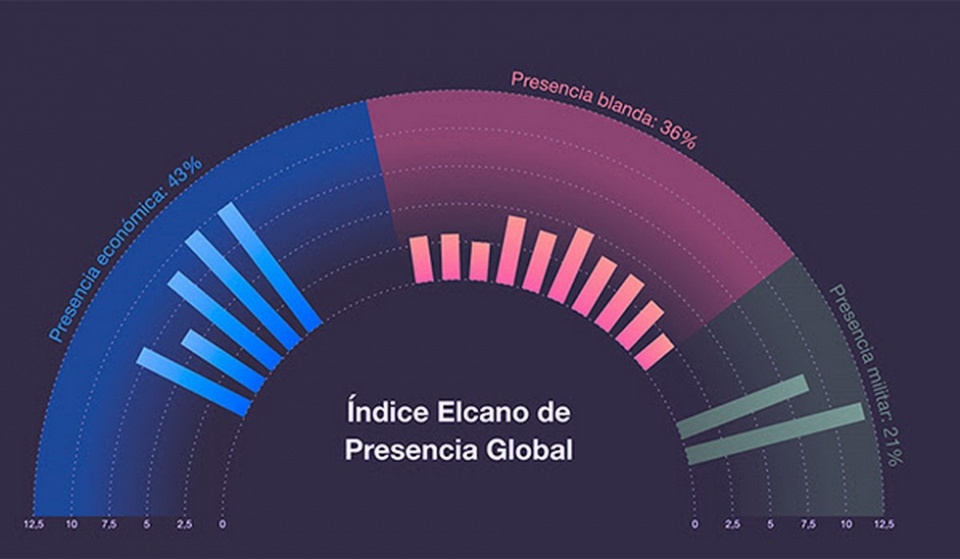 Presencia económica: 43%

Presencia blanda: 36%

Presencia militar: 21%

Índice Elcano de Presencia Global

12,5 10 7,5 5 2,5 0

0 2,5 5 7,5 10 12,5